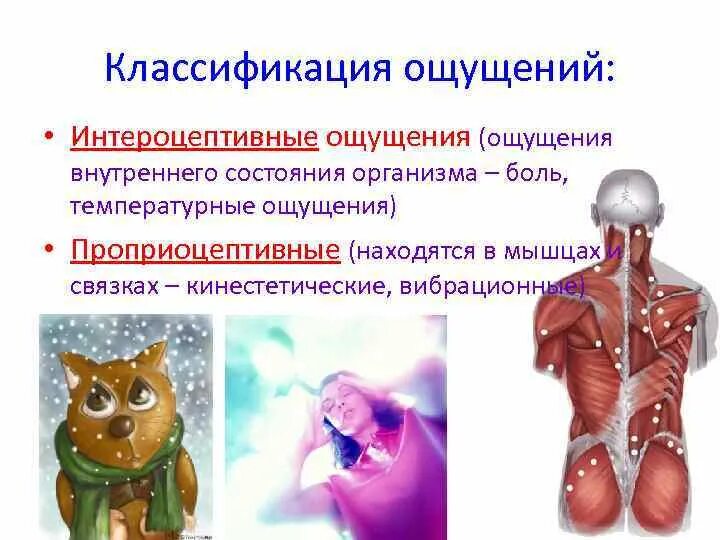 Классификация ощущений:

• Интероцептивные ощущения (ощущения внутреннего состояния организма – боль, температурные ощущения)

• Проприоцептивные (находятся в мышцах и связках – кинестетические, вибрационные)